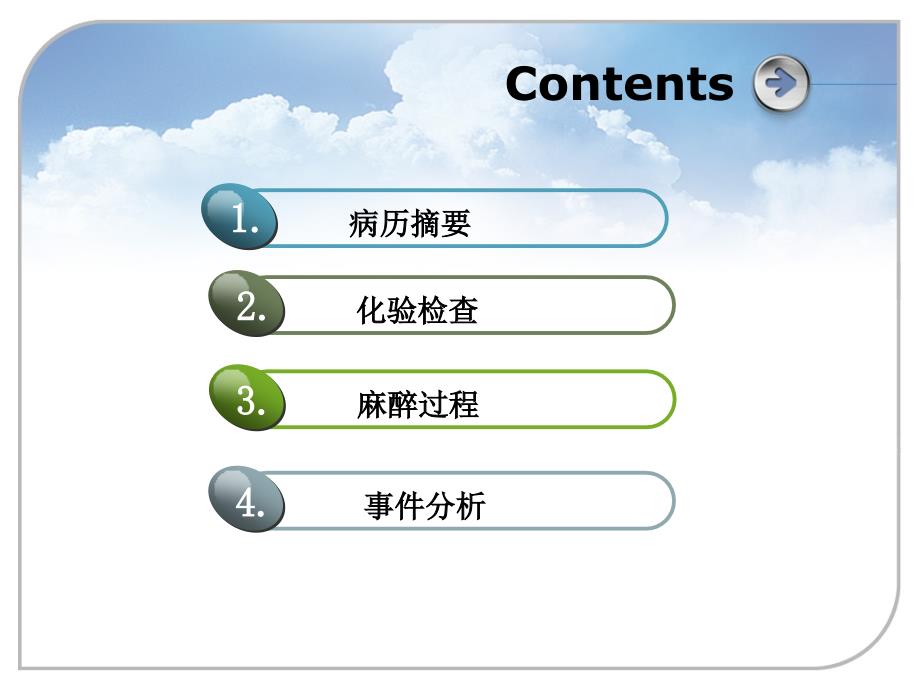 Contents

1. 病历摘要

2. 化验检查

3. 麻醉过程

4. 事件分析